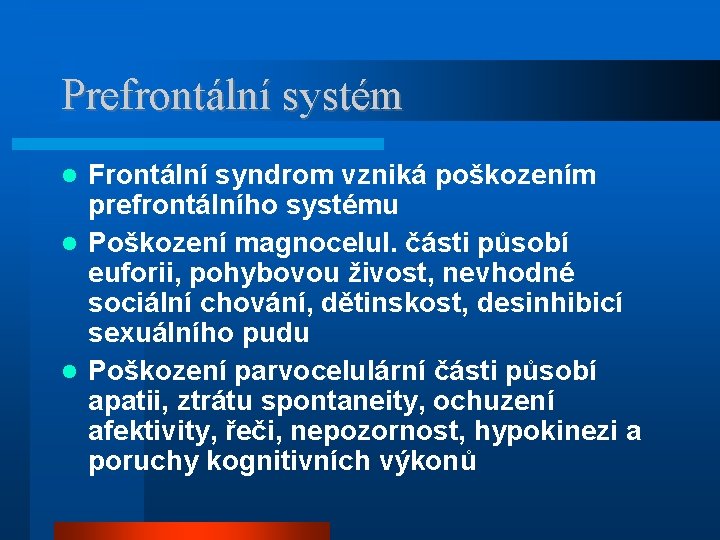 Prefrontální systém

- Frontální syndrom vzniká poškozením prefrontálního systému
- Poškození magnocelul. části působí euforii, pohybovou živost, nevhodné sociální chování, dětinskost, desinhibicí sexuálního pudu
- Poškození parvocelulární části působí apatii, ztrátu spontaneity, ochuzení afektivity, řeči, nepozornost, hypokinezi a poruchy kognitivních výkonů